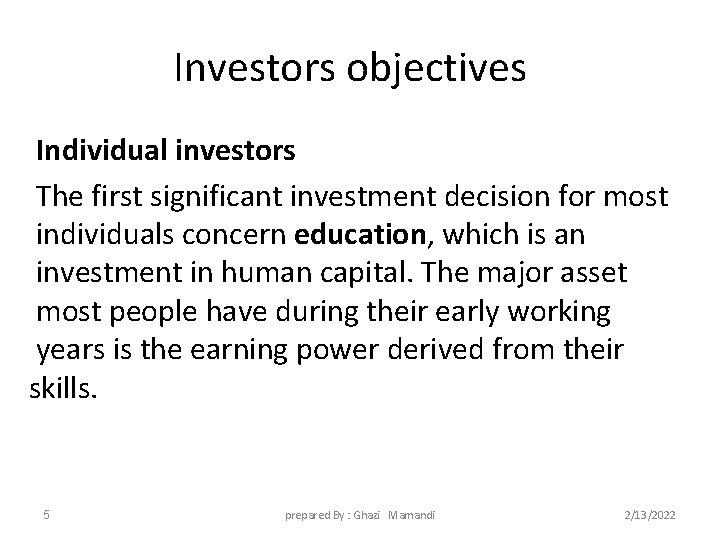 Investors objectives

Individual investors

The first significant investment decision for most individuals concern education, which is an investment in human capital. The major asset most people have during their early working years is the earning power derived from their skills.

5

prepared By : Ghazi Mamandi

2/13/2022